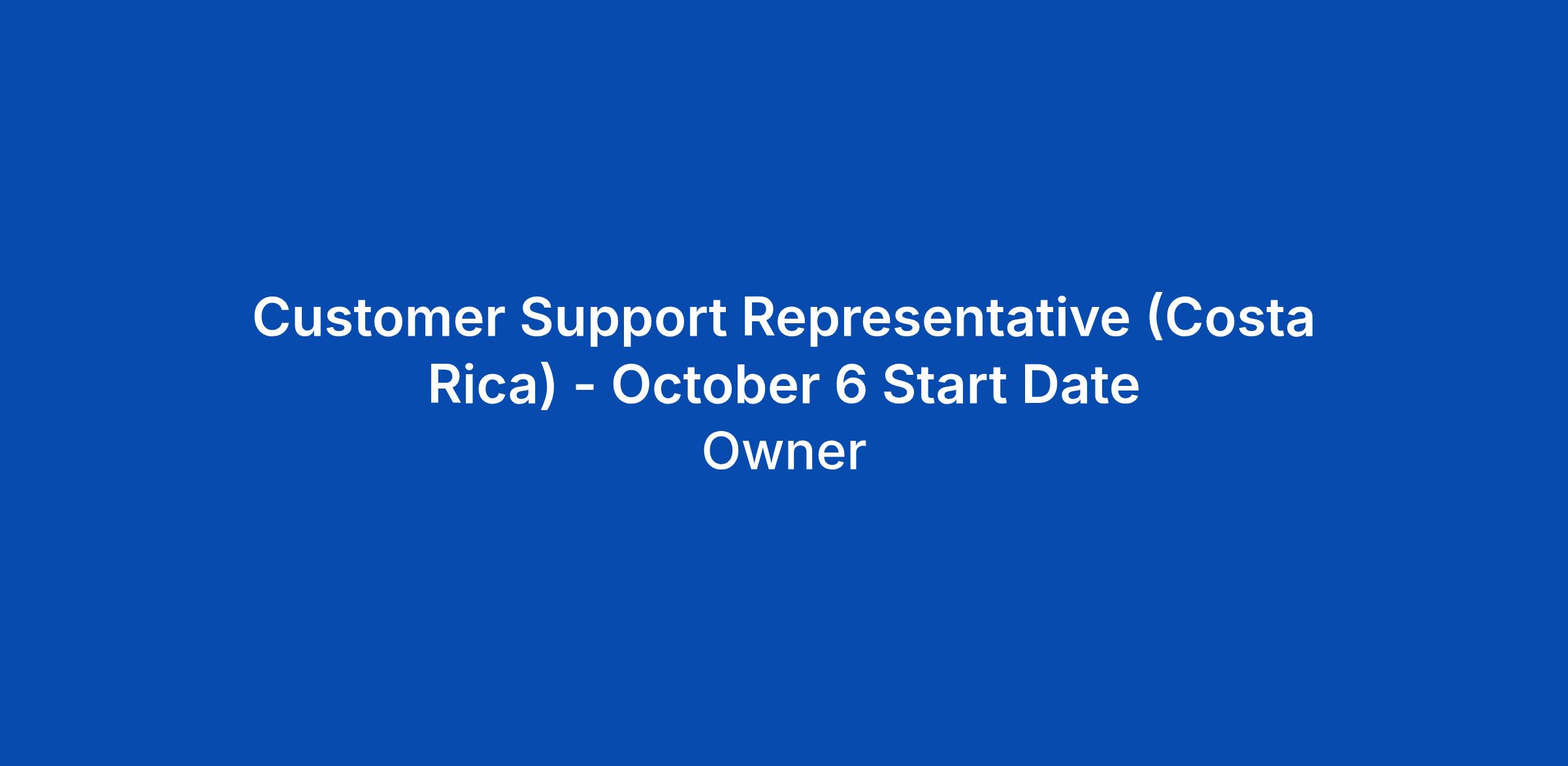 Customer Support Representative (Costa Rica) - October 6 Start Date

Owner